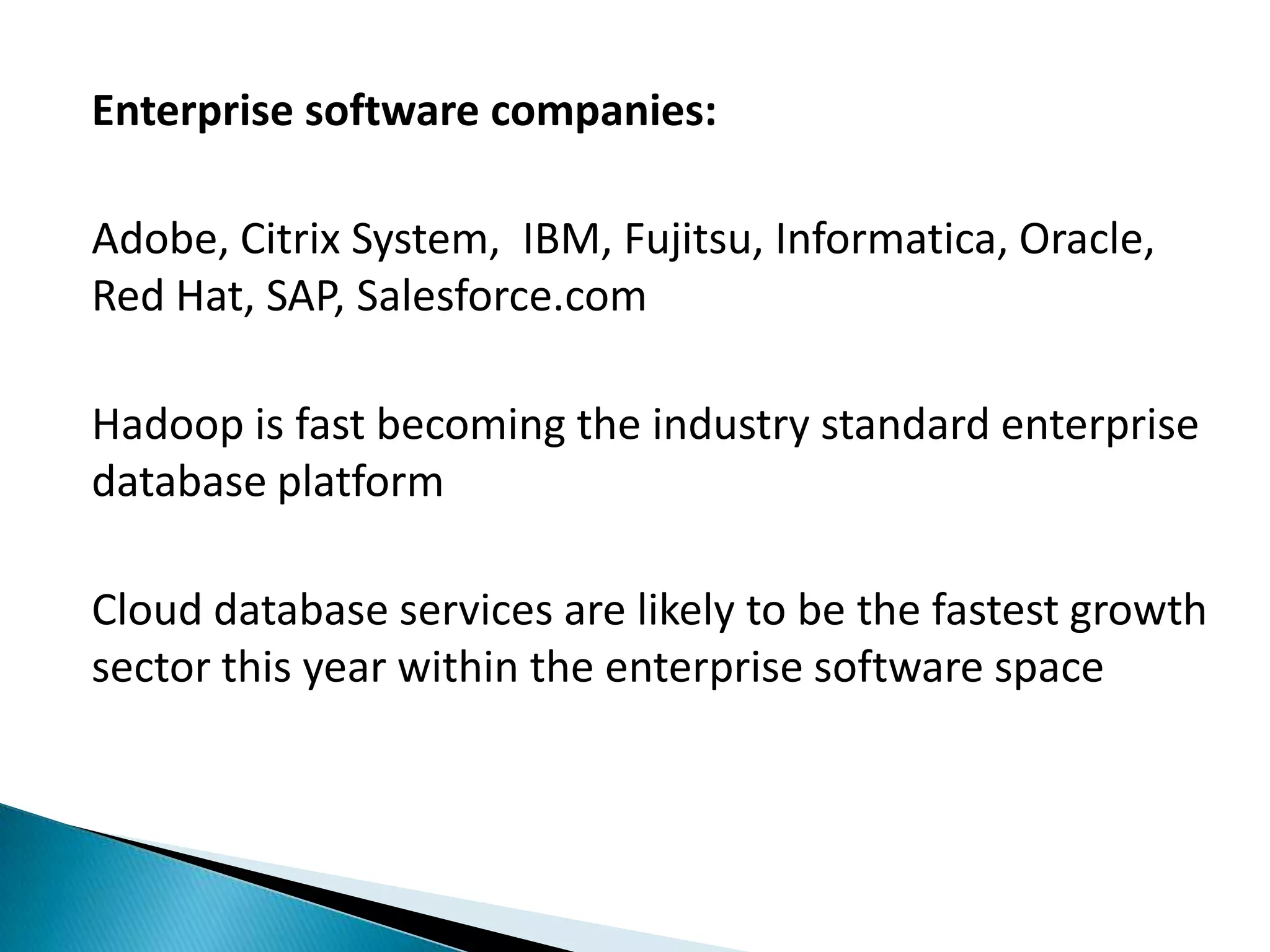 Enterprise software companies:

Adobe, Citrix System,  IBM, Fujitsu, Informatica, Oracle, Red Hat, SAP, Salesforce.com

Hadoop is fast becoming the industry standard enterprise database platform

Cloud database services are likely to be the fastest growth sector this year within the enterprise software space